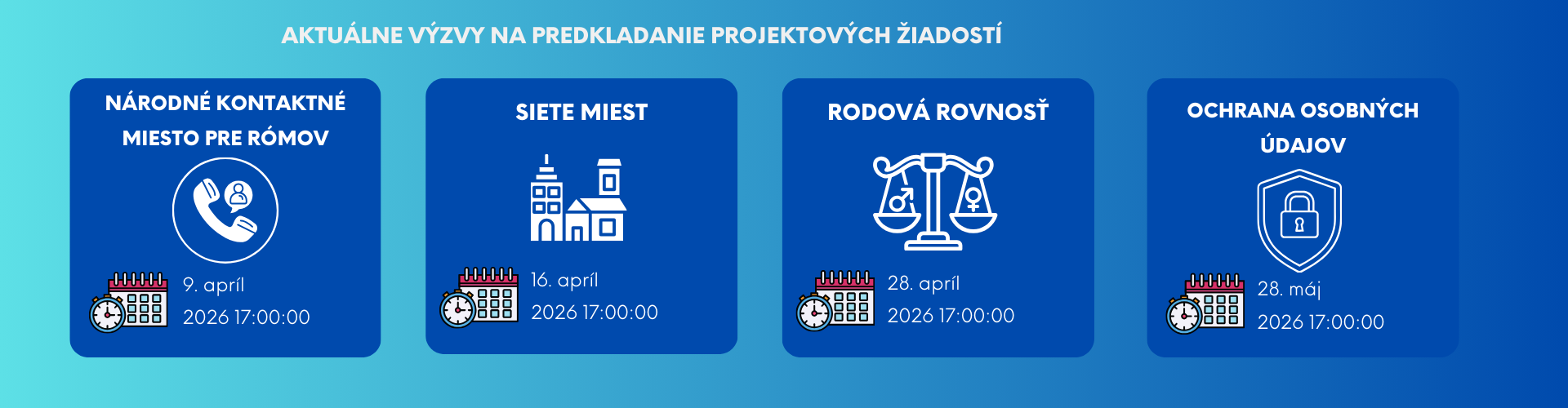 AKTUÁLNE VÝZVY NA PREDKLADANIE PROJEKTOVÝCH ŽIADOSTÍ

NÁRODNÉ KONTAKTNÉ MIESTO PRE RÓMOV

9. apríl
2026 17:00:00

SIETE MIEST

16. apríl
2026 17:00:00

RODOVÁ ROVNOSŤ

28. apríl
2026 17:00:00

OCHRANA OSOBNÝCH ÚDAJOV

28. máj
2026 17:00:00